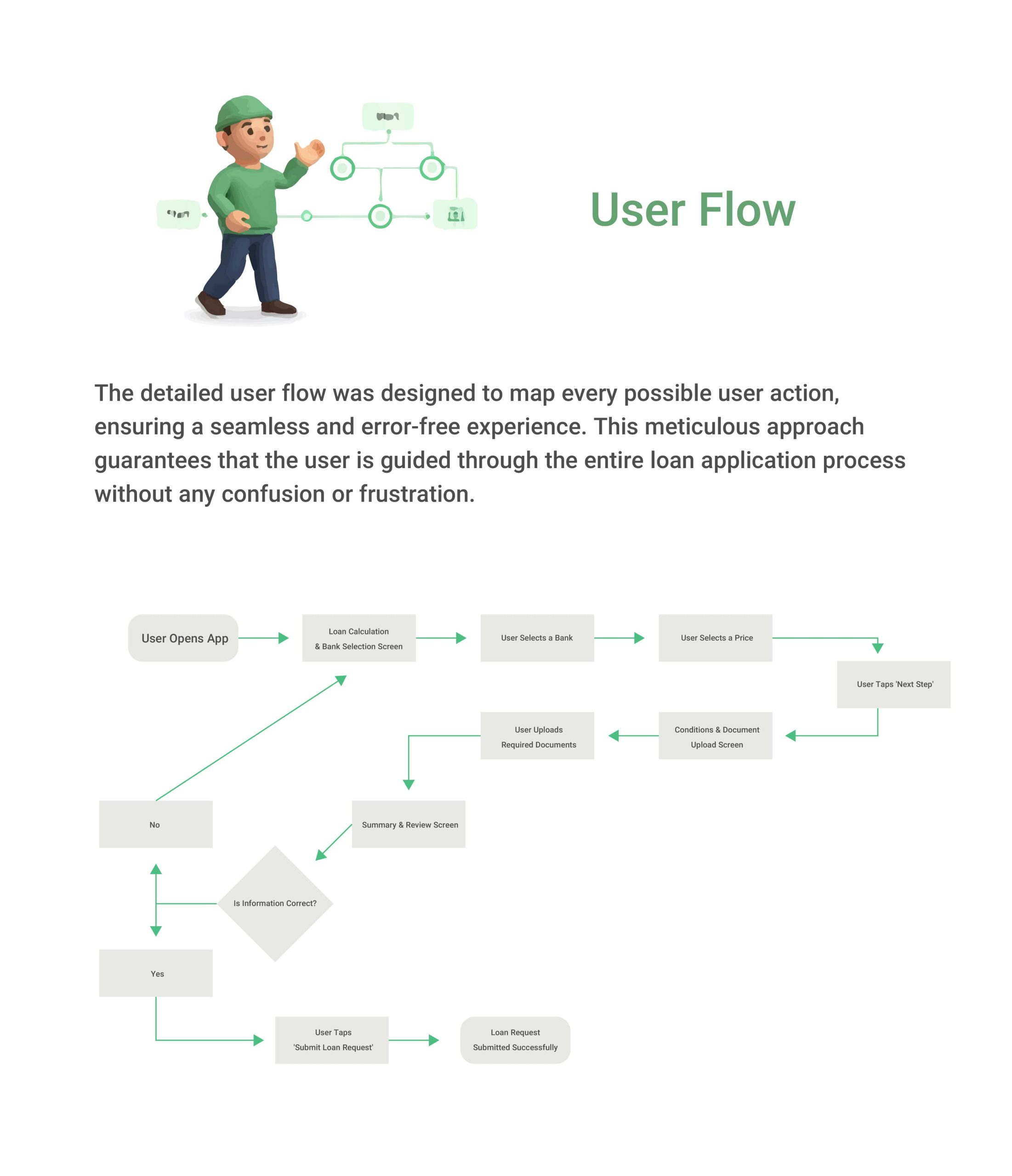 User Flow

The detailed user flow was designed to map every possible user action, ensuring a seamless and error-free experience. This meticulous approach guarantees that the user is guided through the entire loan application process without any confusion or frustration.

User Opens App

Loan Calculation & Bank Selection Screen

User Selects a Bank

User Selects a Price

User Taps 'Next Step'

Conditions & Document Upload Screen

User Uploads Required Documents

Summary & Review Screen

Is Information Correct?

No

Yes

User Taps 'Submit Loan Request'

Loan Request Submitted Successfully